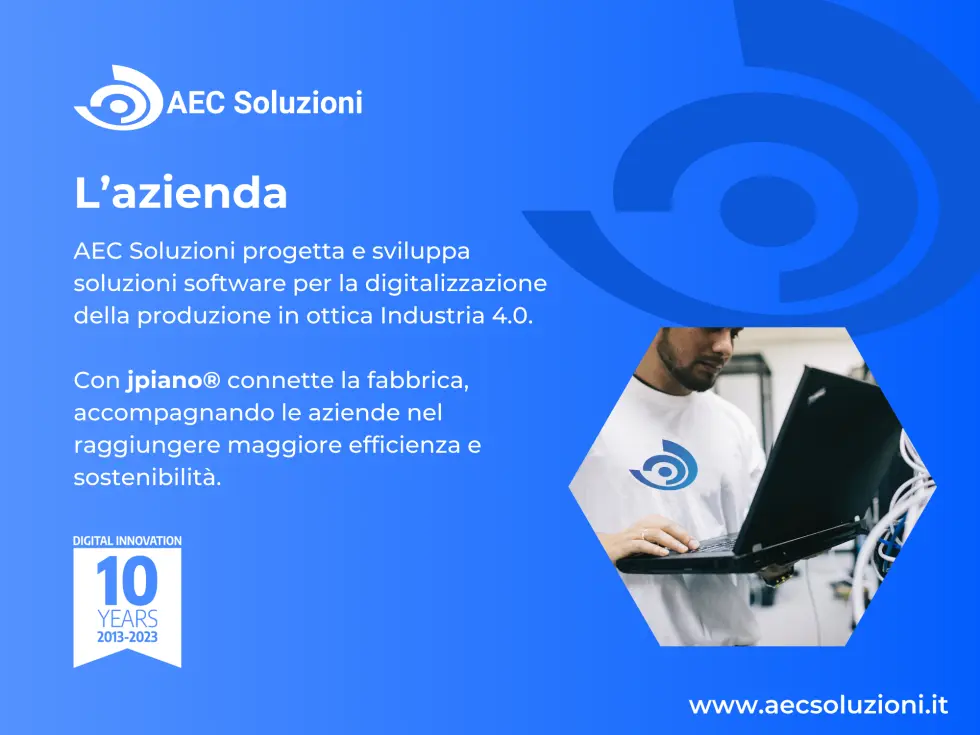 AEC Soluzioni

L'azienda

AEC Soluzioni progetta e sviluppa soluzioni software per la digitalizzazione della produzione in ottica Industria 4.0.

Con jpiano® connette la fabbrica, accompagnando le aziende nel raggiungere maggiore efficienza e sostenibilità.

DIGITAL INNOVATION
10
YEARS
2013-2023

www.aecsoluzioni.it